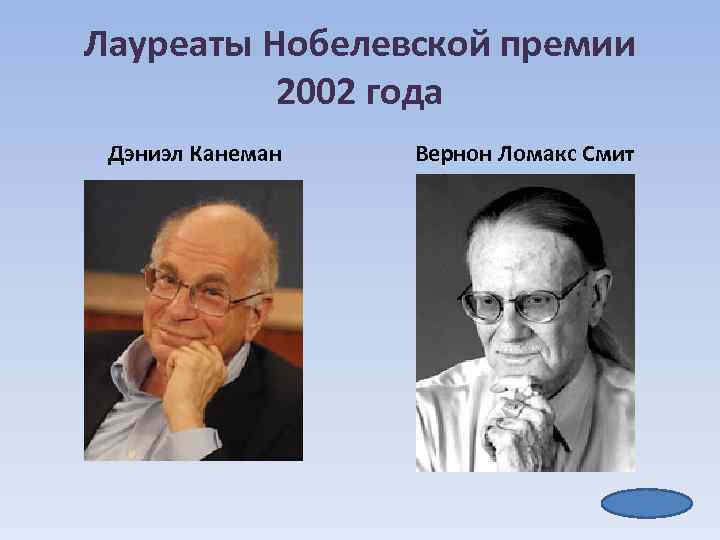 Лауреаты Нобелевской премии 2002 года

Дэниэл Канеман

Вернон Ломакс Смит